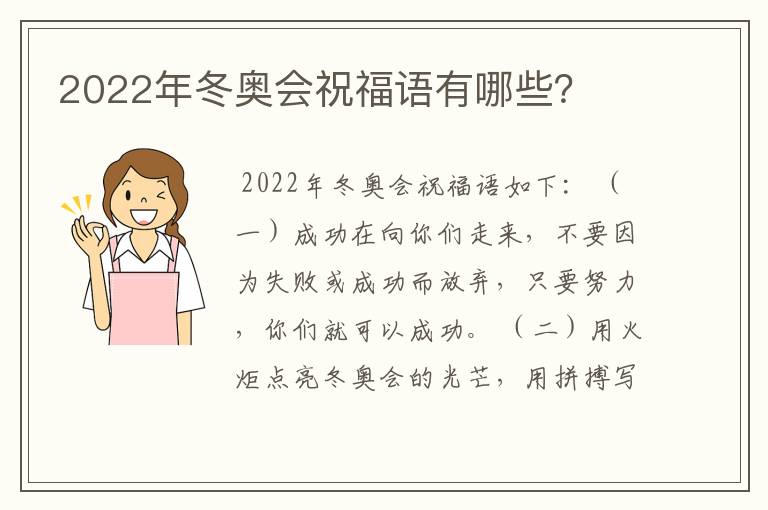 2022年冬奥会祝福语有哪些?

2022年冬奥会祝福语如下：（一）成功在向你们走来，不要因为失败或成功而放弃，只要努力，你们就可以成功。（二）用火炬点亮冬奥会的光芒，用拼搏写